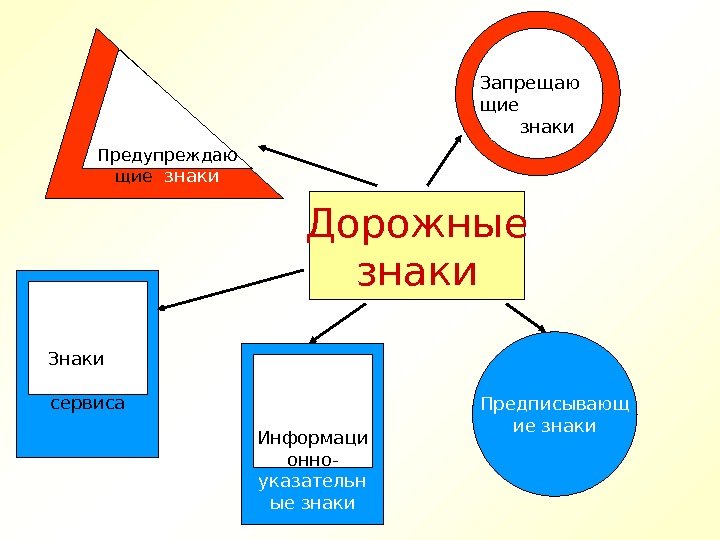 Предупреждающие знаки

Запрещающие знаки

Дорожные знаки

Знаки сервиса

Информационно-указательные знаки

Предписывающие знаки